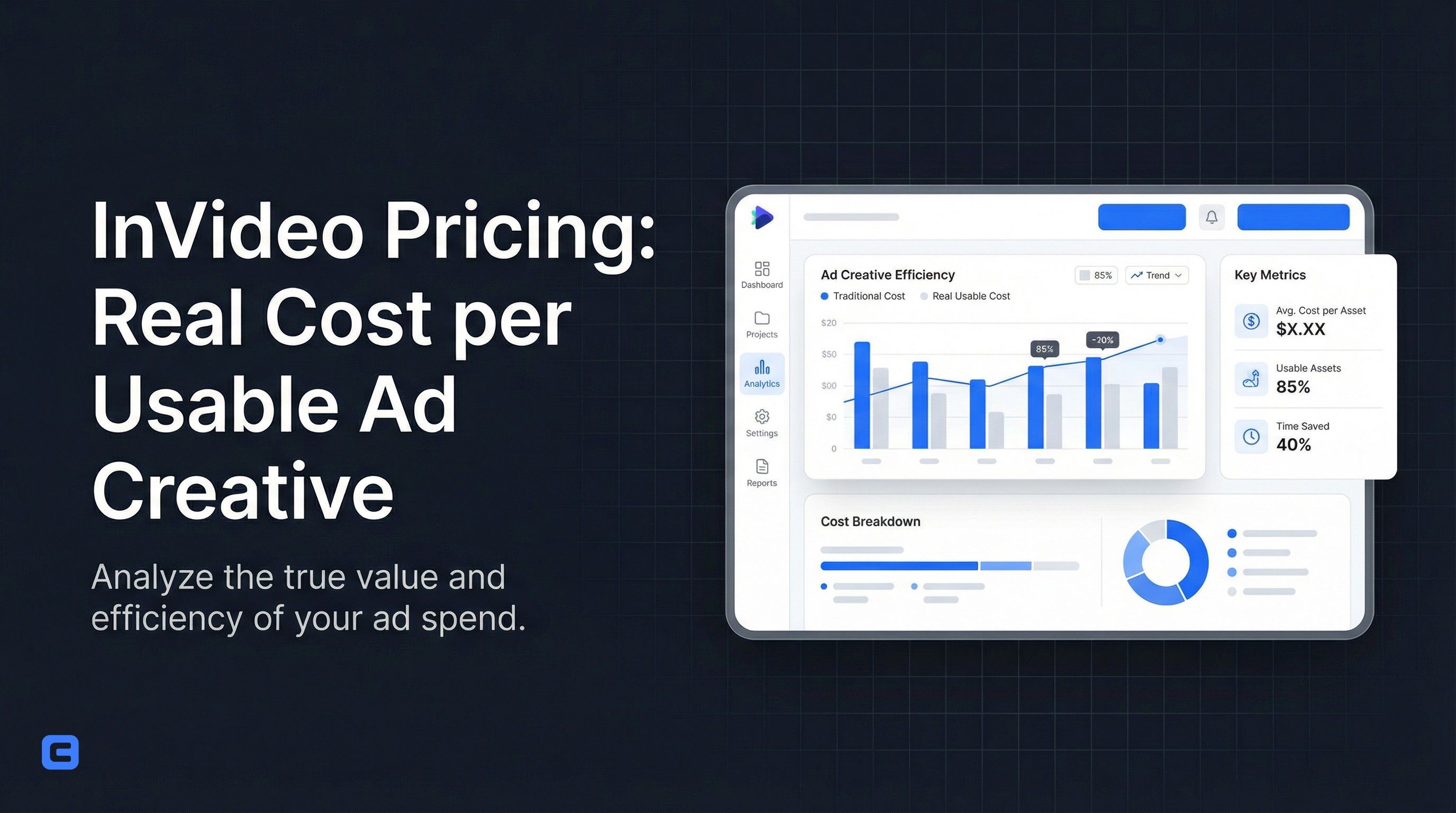 InVideo Pricing: Real Cost per Usable Ad Creative

Analyze the true value and efficiency of your ad spend.

Dashboard

Projects

Analytics

Settings

Reports

Ad Creative Efficiency

85%

Trend

Traditional Cost

Real Usable Cost

$20

$50

$00

$0

0

85%

-20%

Key Metrics

Avg. Cost per Asset

$X.XX

Usable Assets

85%

Time Saved

40%

Cost Breakdown